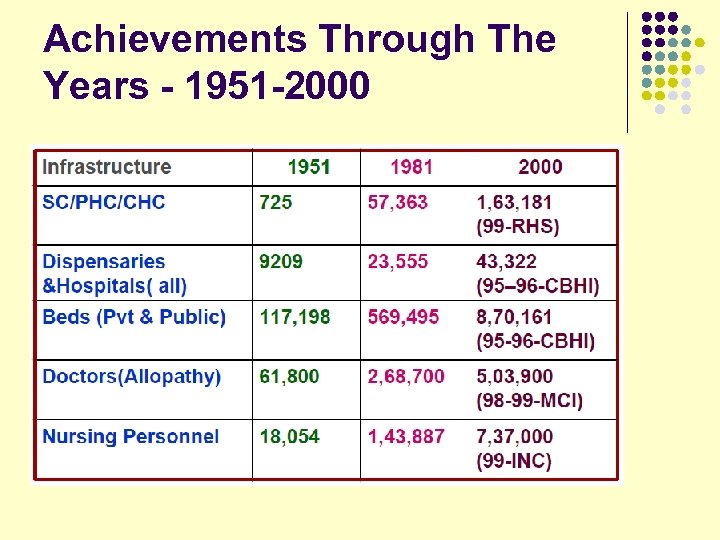 Achievements Through The Years - 1951-2000

| Infrastructure | 1951 | 1981 | 2000 |
|---|---|---|---|
| SC/PHC/CHC | 725 | 57,363 | 1,63,181 (99-RHS) |
| Dispensaries &Hospitals( all) | 9209 | 23,555 | 43,322 (95–96-CBHI) |
| Beds (Pvt & Public) | 117,198 | 569,495 | 8,70,161 (95-96-CBHI) |
| Doctors(Allopathy) | 61,800 | 2,68,700 | 5,03,900 (98-99-MCI) |
| Nursing Personnel | 18,054 | 1,43,887 | 7,37,000 (99-INC) |